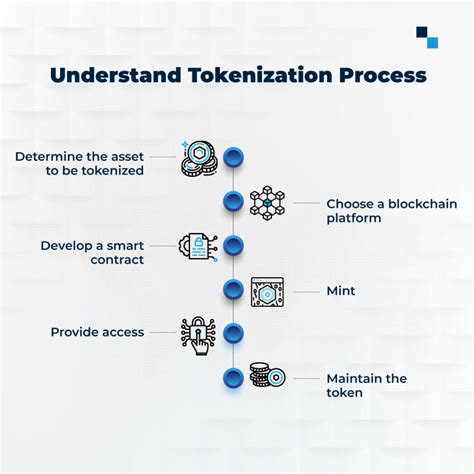 Understand Tokenization Process

Determine the asset to be tokenized

Choose a blockchain platform

Develop a smart contract

Mint

Provide access

Maintain the token